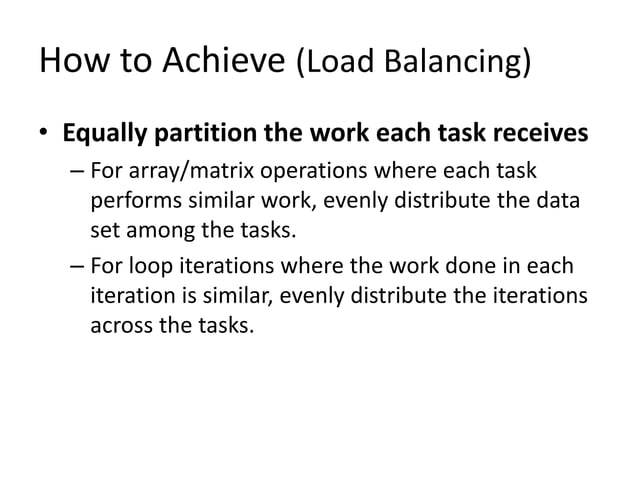 How to Achieve (Load Balancing)

• Equally partition the work each task receives

– For array/matrix operations where each task performs similar work, evenly distribute the data set among the tasks.

– For loop iterations where the work done in each iteration is similar, evenly distribute the iterations across the tasks.